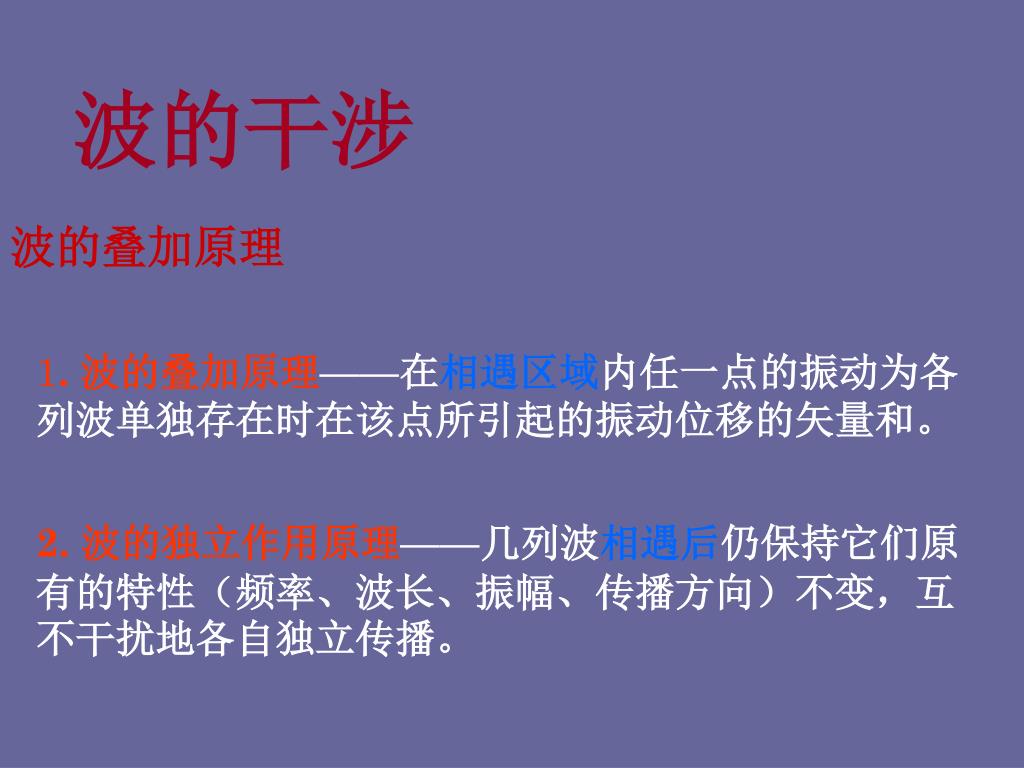 波的干涉

波的叠加原理

1. 波的叠加原理——在相遇区域内任一点的振动为各列波单独存在时在该点所引起的振动位移的矢量和。

2. 波的独立作用原理——几列波相遇后仍保持它们原有的特性（频率、波长、振幅、传播方向）不变，互不干扰地各自独立传播。